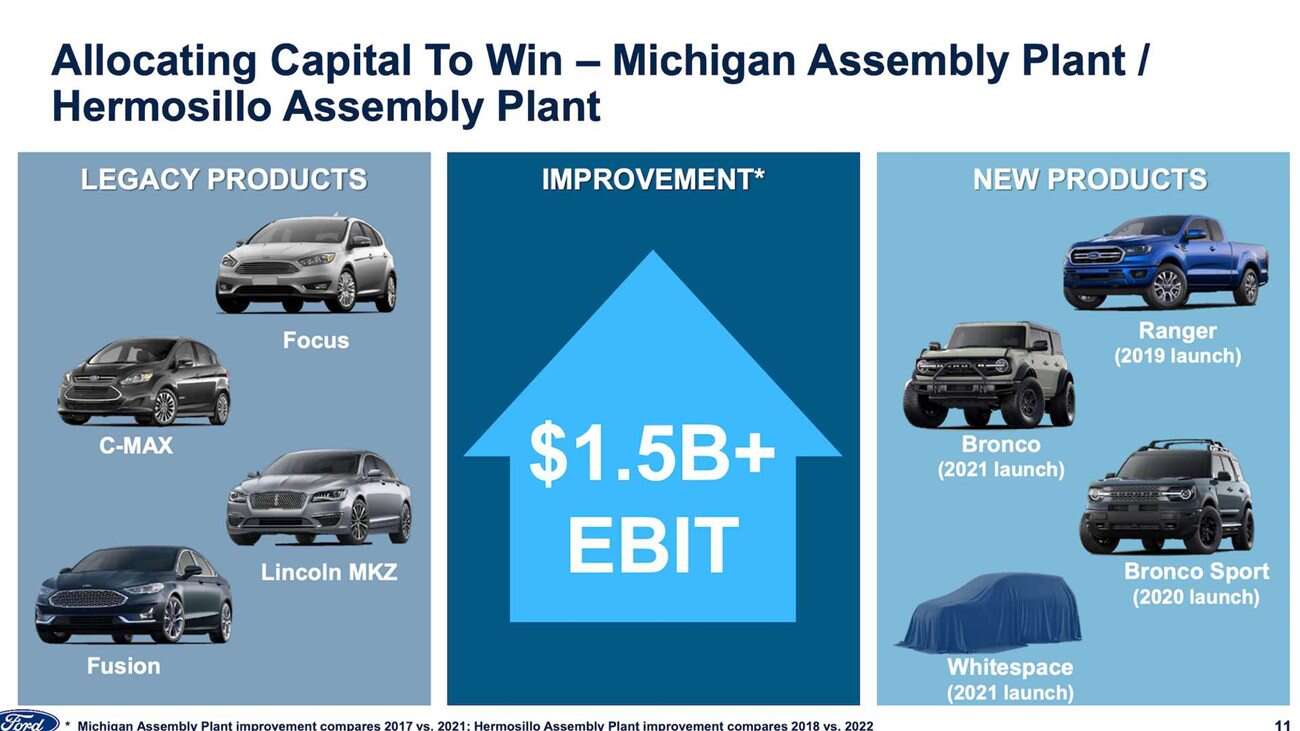 Allocating Capital To Win – Michigan Assembly Plant / Hermosillo Assembly Plant

LEGACY PRODUCTS

Focus

C-MAX

Lincoln MKZ

Fusion

IMPROVEMENT*

$1.5B+ EBIT

NEW PRODUCTS

Ranger (2019 launch)

Bronco (2021 launch)

Bronco Sport (2020 launch)

Whitespace (2021 launch)

Ford

* Michigan Assembly Plant improvement compares 2017 vs. 2021; Hermosillo Assembly Plant improvement compares 2018 vs. 2022

11